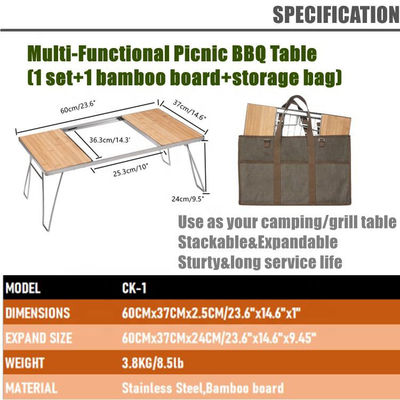 SPECIFICATION

Multi-Functional Picnic BBQ Table
(1 set+1 bamboo board+storage bag)

60cm/23.6"
37cm/14.6"
36.3cm/14.3'
25.3cm/10"
24cm/9.5"

Use as your camping/grill table
Stackable&Expandable
Sturty&long service life

| MODEL | CK-1 |
|---|---|
| DIMENSIONS | 60CMx37CMx2.5CM/23.6"x14.6"x1" |
| EXPAND SIZE | 60CMx37CMx24CM/23.6"x14.6"x9.45" |
| WEIGHT | 3.8KG/8.5lb |
| MATERIAL | Stainless Steel,Bamboo board |